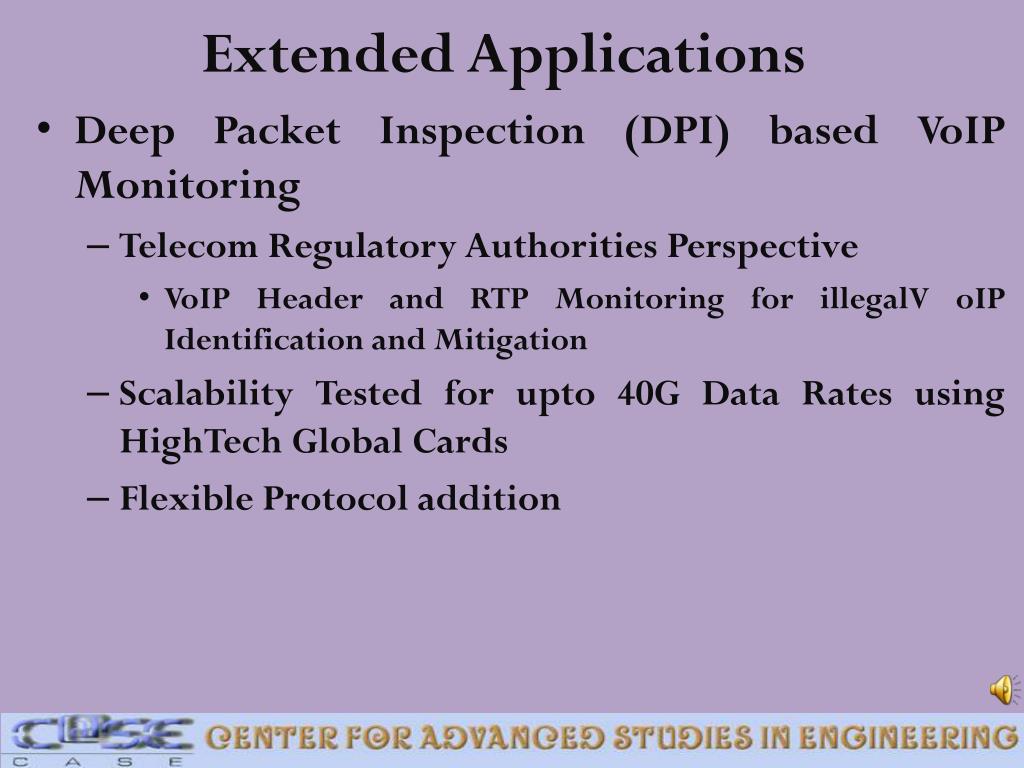 Extended Applications

• Deep Packet Inspection (DPI) based VoIP Monitoring

– Telecom Regulatory Authorities Perspective

• VoIP Header and RTP Monitoring for illegalV oIP Identification and Mitigation

– Scalability Tested for upto 40G Data Rates using HighTech Global Cards

– Flexible Protocol addition

CASE
C A S E
CENTER FOR ADVANCED STUDIES IN ENGINEERING